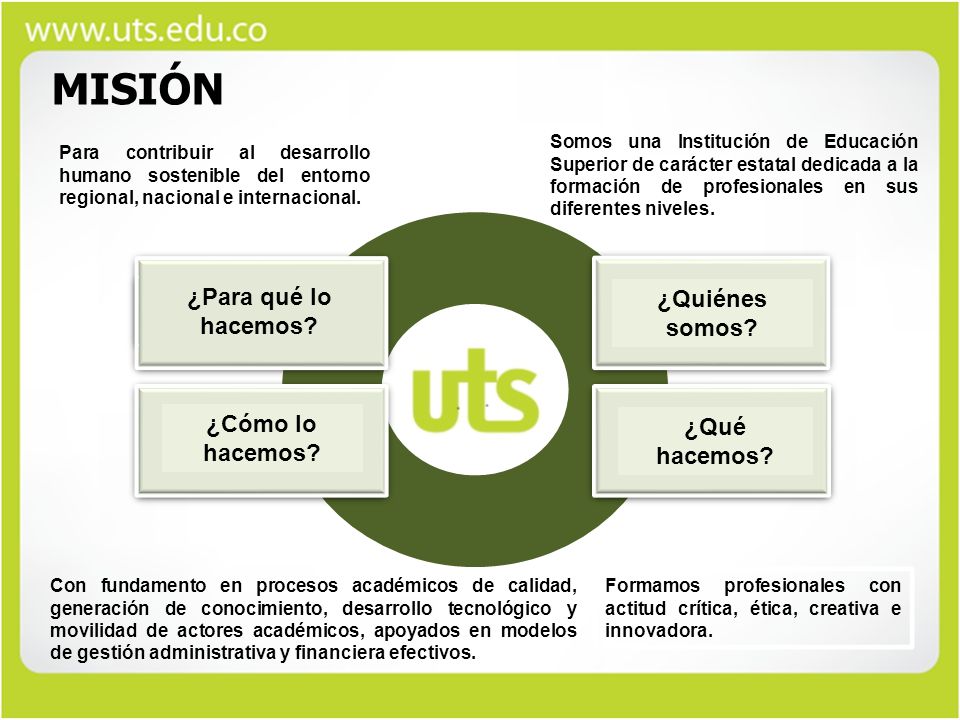 www.uts.edu.co

MISIÓN

Para contribuir al desarrollo humano sostenible del entorno regional, nacional e internacional.

Somos una Institución de Educación Superior de carácter estatal dedicada a la formación de profesionales en sus diferentes niveles.

¿Para qué lo hacemos?

¿Quiénes somos?

uts

¿Cómo lo hacemos?

¿Qué hacemos?

Con fundamento en procesos académicos de calidad, generación de conocimiento, desarrollo tecnológico y movilidad de actores académicos, apoyados en modelos de gestión administrativa y financiera efectivos.

Formamos profesionales con actitud crítica, ética, creativa e innovadora.